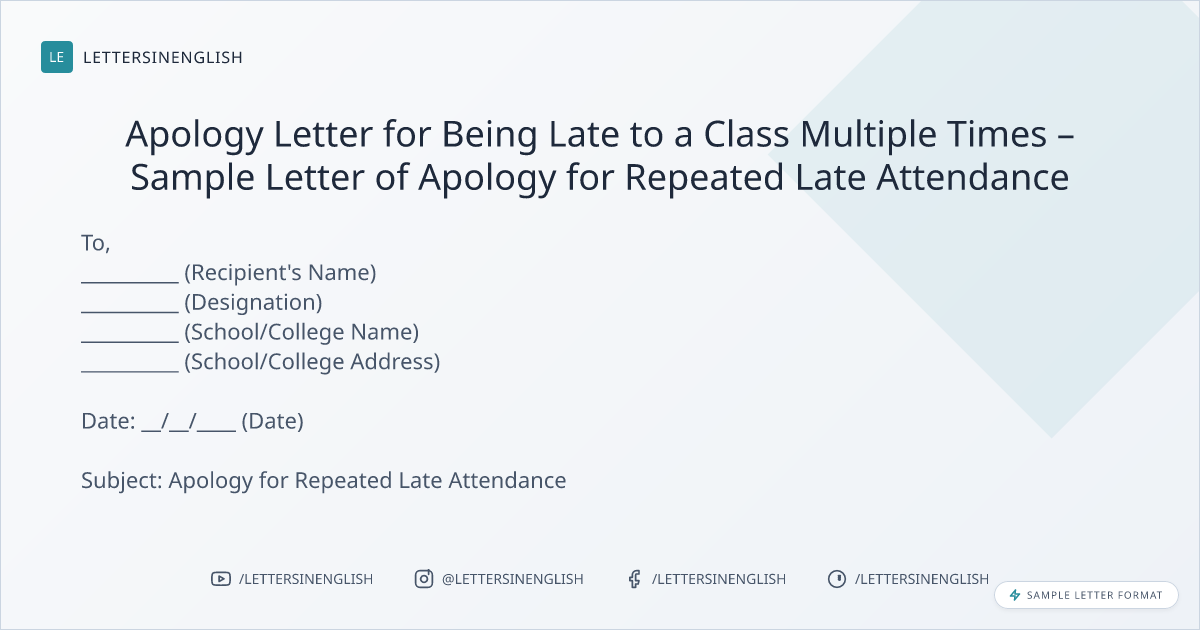 LE LETTERSINENGLISH

Apology Letter for Being Late to a Class Multiple Times – Sample Letter of Apology for Repeated Late Attendance

To,
__________ (Recipient's Name)
__________ (Designation)
__________ (School/College Name)
__________ (School/College Address)

Date: __/__/____ (Date)

Subject: Apology for Repeated Late Attendance

/LETTERSINENGLISH @LETTERSINENGLISH /LETTERSINENGLISH /LETTERSINENGLISH

SAMPLE LETTER FORMAT